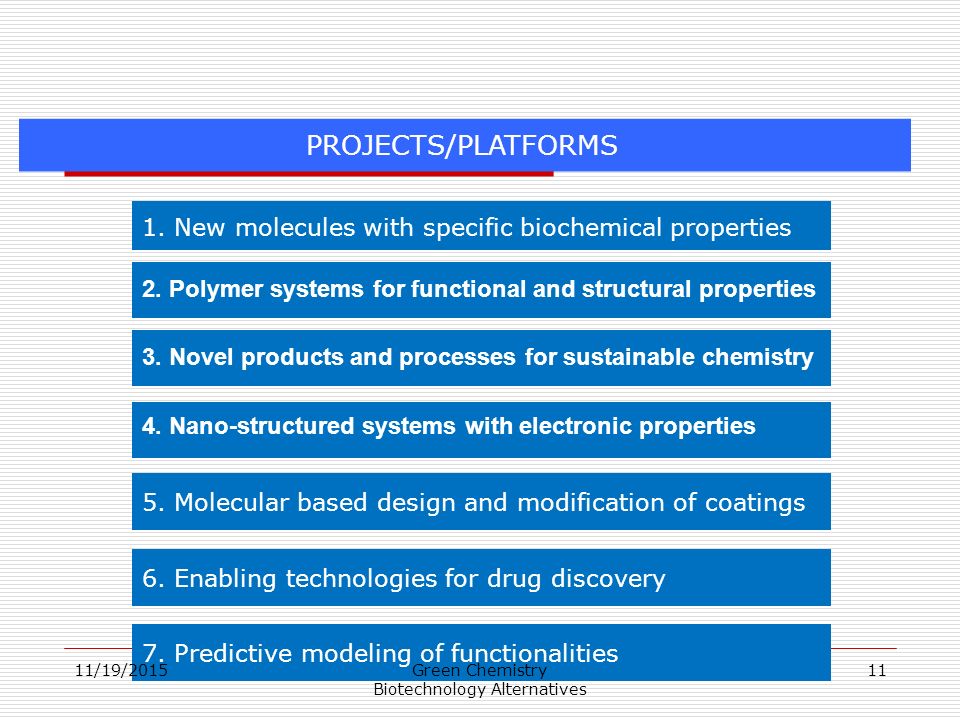 PROJECTS/PLATFORMS

1. New molecules with specific biochemical properties

2. Polymer systems for functional and structural properties

3. Novel products and processes for sustainable chemistry

4. Nano-structured systems with electronic properties

5. Molecular based design and modification of coatings

6. Enabling technologies for drug discovery

7. Predictive modeling of functionalities

11/19/2015

Green Chemistry
Biotechnology Alternatives

11